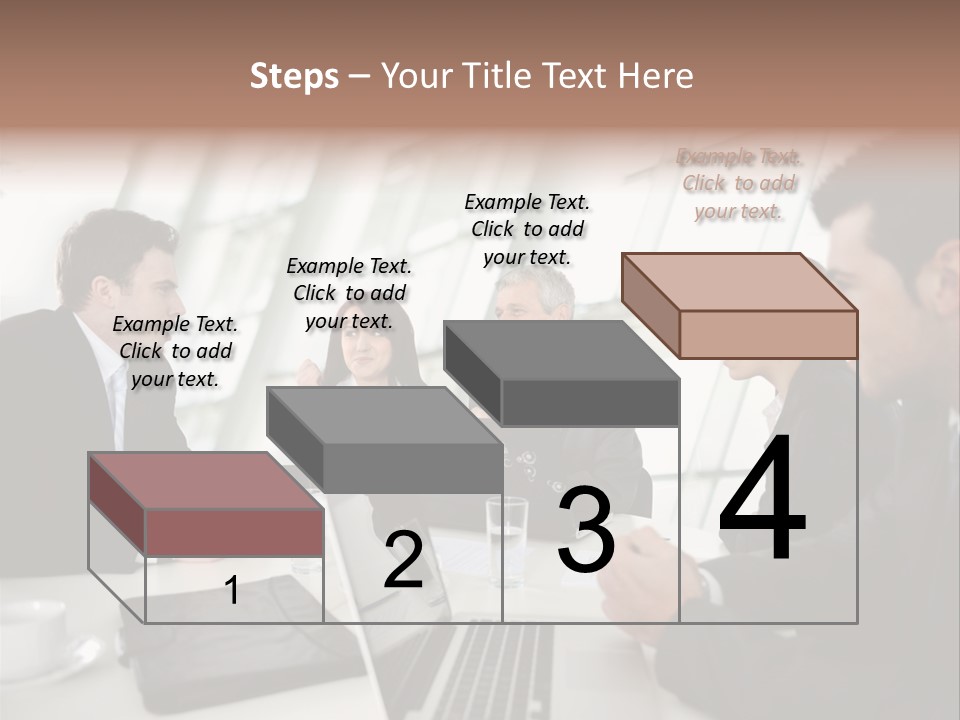 Steps – Your Title Text Here

Example Text. Click to add your text.

Example Text. Click to add your text.

Example Text. Click to add your text.

Example Text. Click to add your text.

1

2

3

4